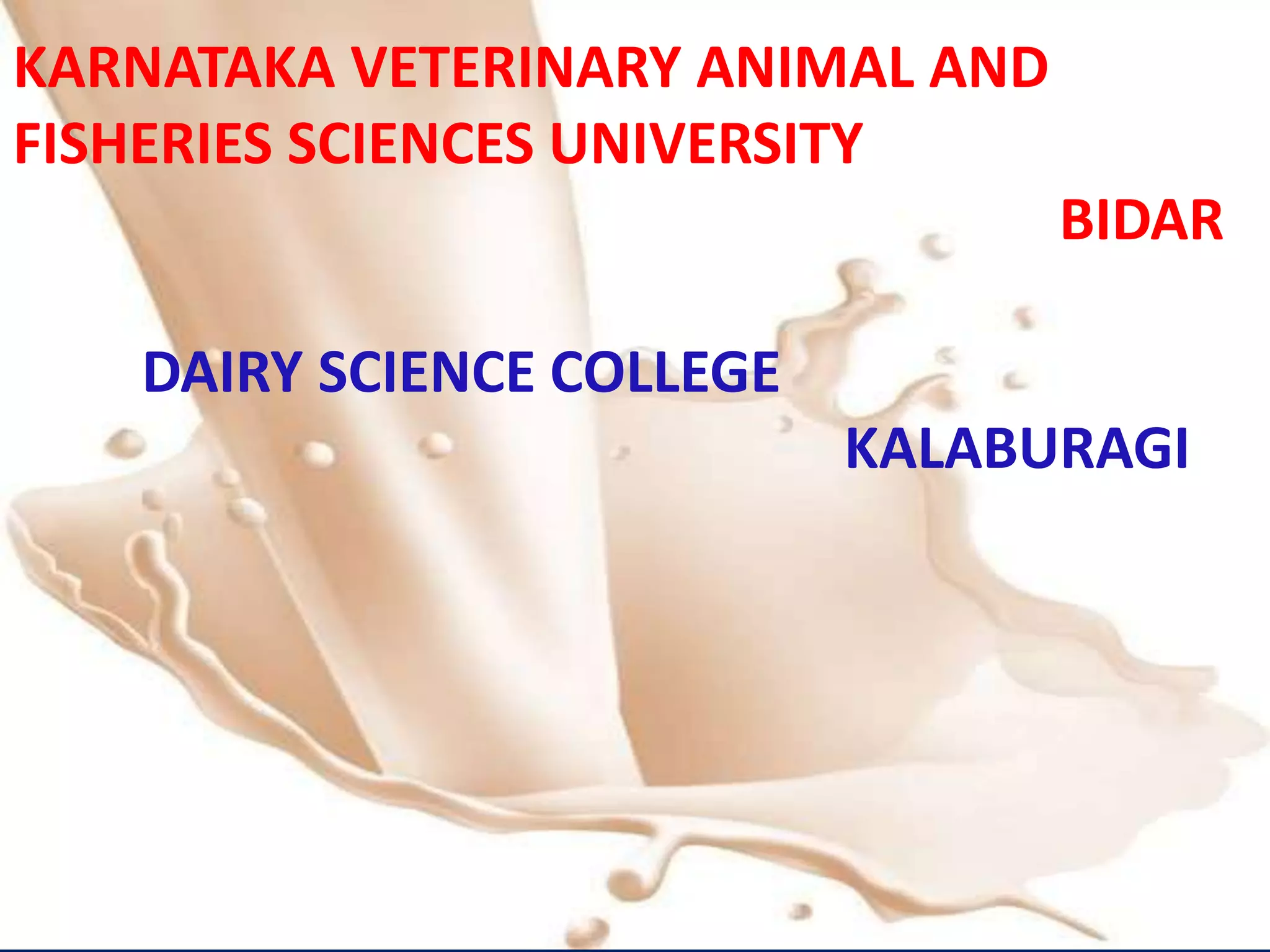 KARNATAKA VETERINARY ANIMAL AND FISHERIES SCIENCES UNIVERSITY

BIDAR

DAIRY SCIENCE COLLEGE

KALABURAGI